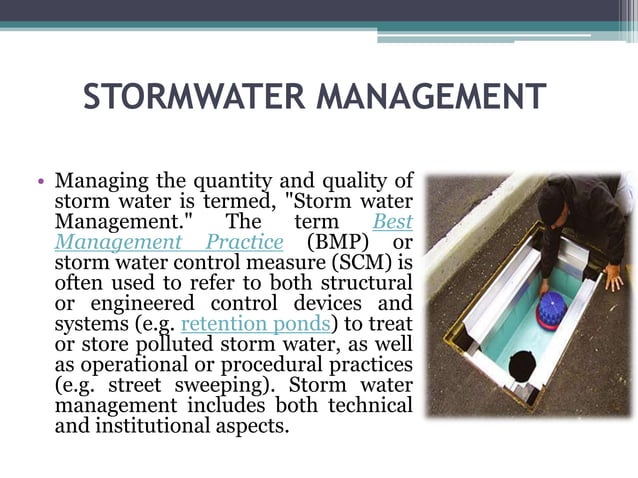 STORMWATER MANAGEMENT

• Managing the quantity and quality of storm water is termed, "Storm water Management." The term Best Management Practice (BMP) or storm water control measure (SCM) is often used to refer to both structural or engineered control devices and systems (e.g. retention ponds) to treat or store polluted storm water, as well as operational or procedural practices (e.g. street sweeping). Storm water management includes both technical and institutional aspects.